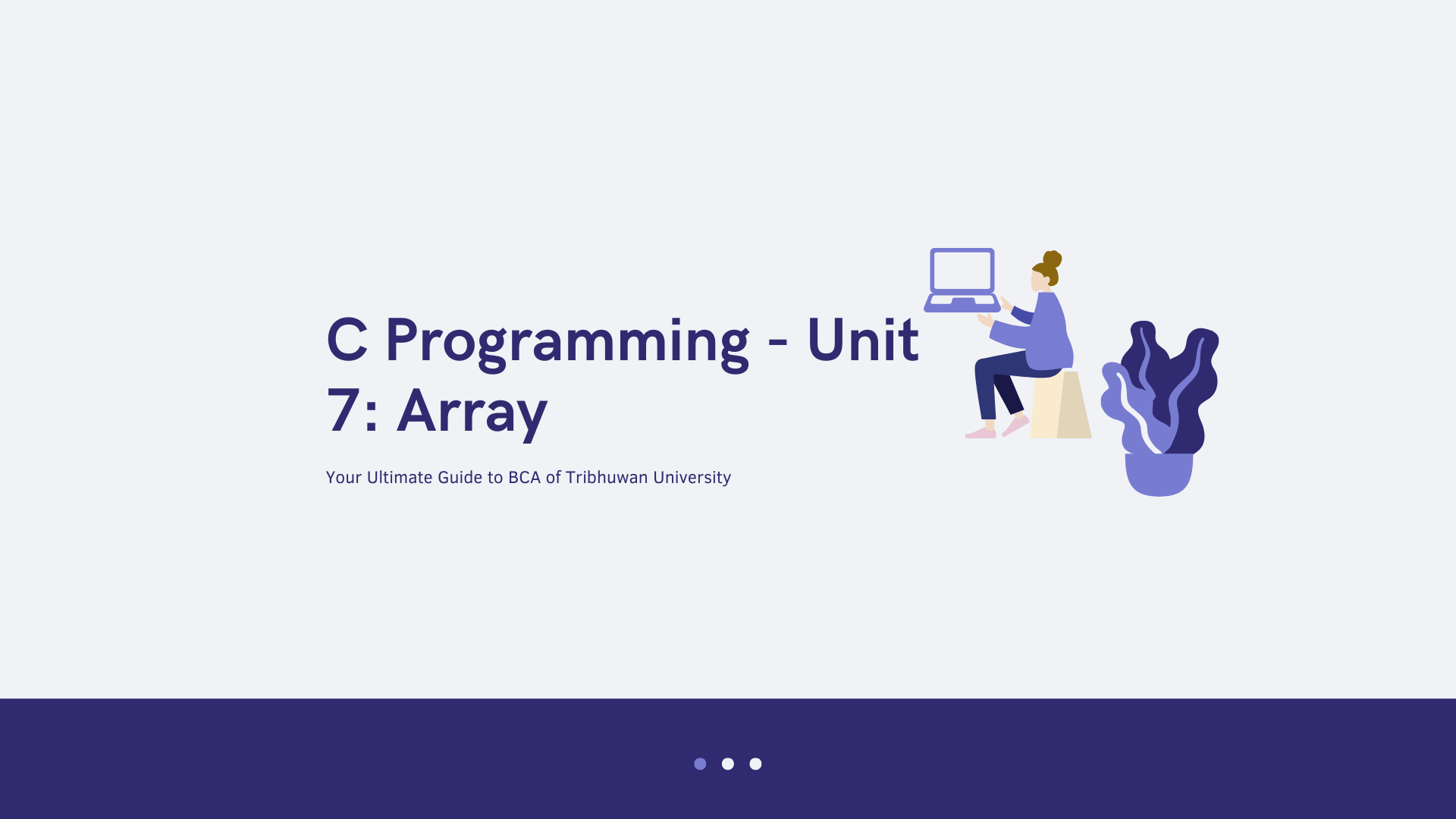 C Programming - Unit 7: Array

Your Ultimate Guide to BCA of Tribhuwan University